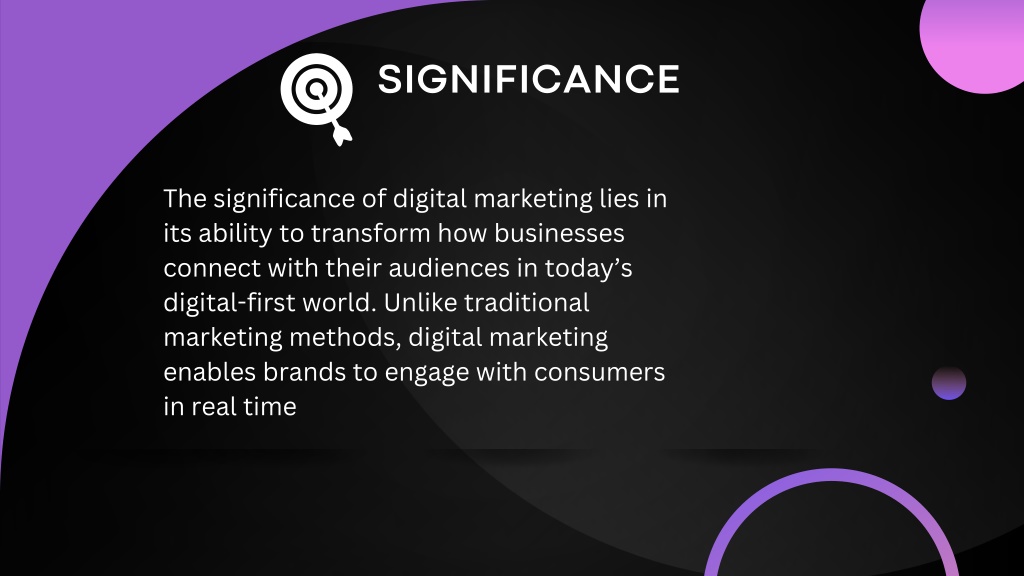 SIGNIFICANCE

The significance of digital marketing lies in its ability to transform how businesses connect with their audiences in today’s digital-first world. Unlike traditional marketing methods, digital marketing enables brands to engage with consumers in real time